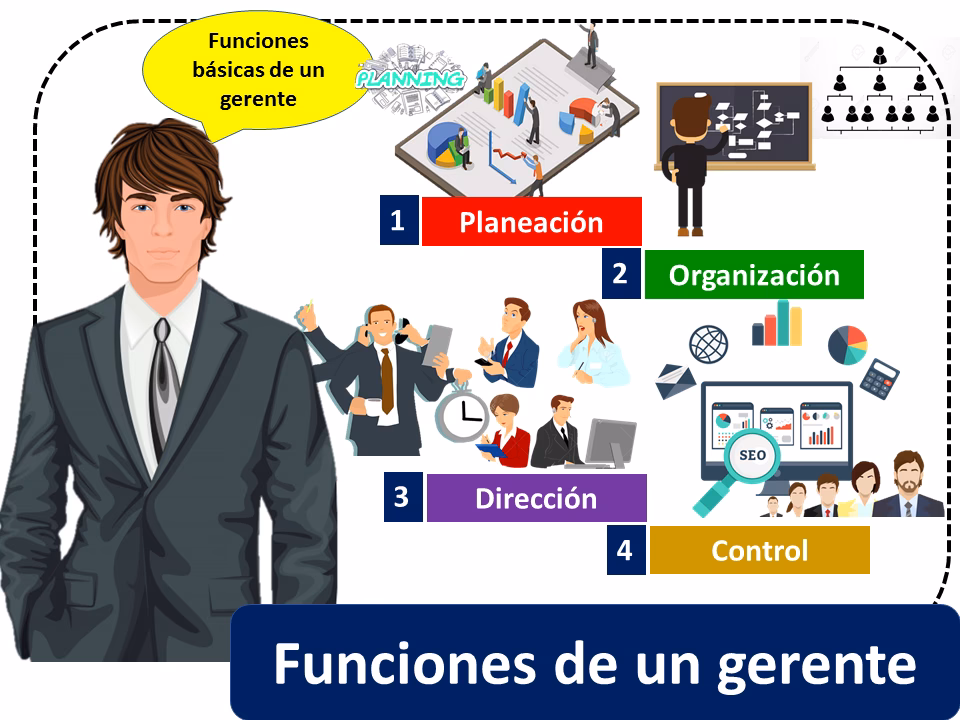 Funciones básicas de un gerente

PLANNING

1 Planeación

2 Organización

3 Dirección

SEO

4 Control

Funciones de un gerente